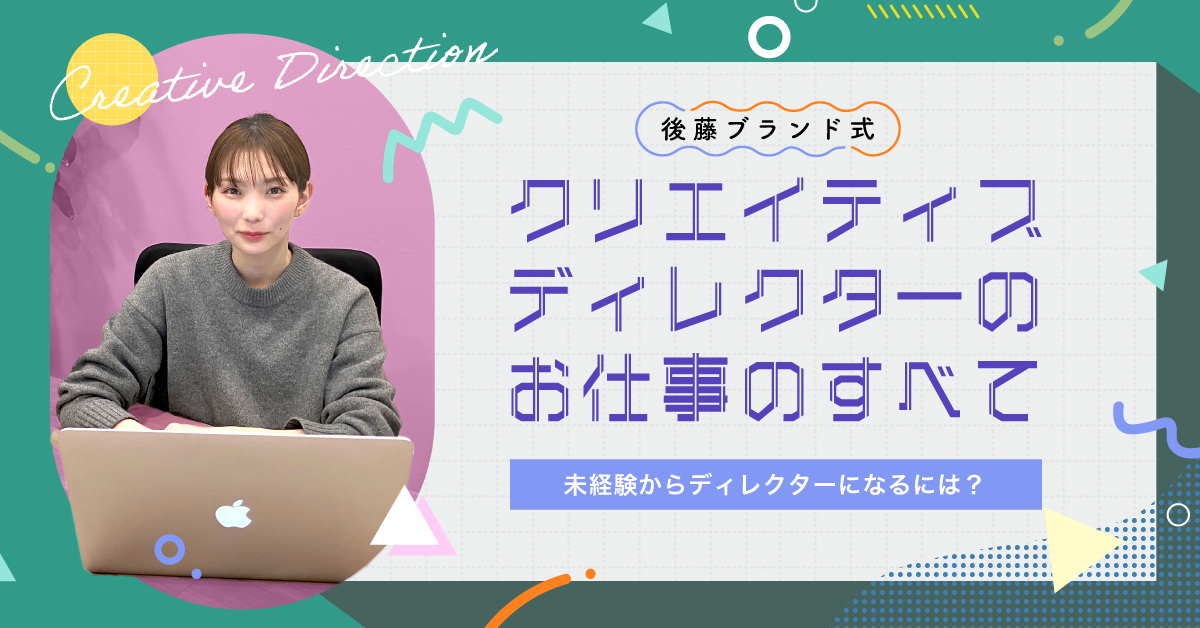 Creative Direction

後藤ブランド式

クリエイティブディレクターのお仕事のすべて

未経験からディレクターになるには？